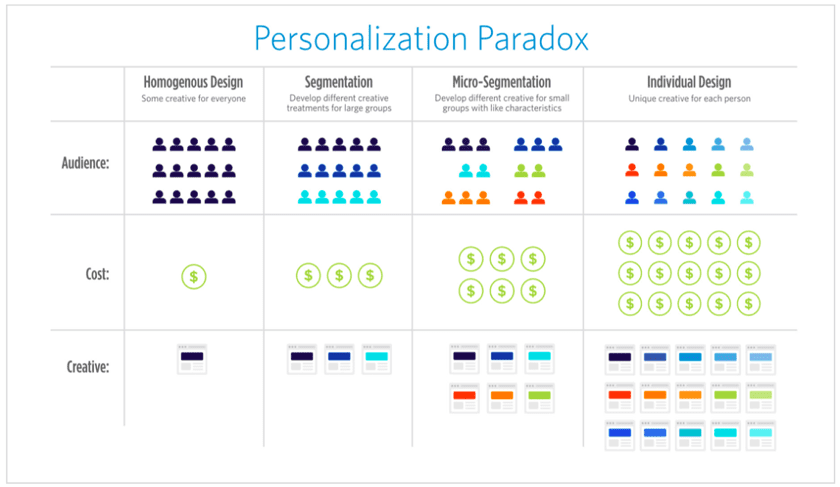 Personalization Paradox

| | Homogenous Design<br>Some creative for everyone | Segmentation<br>Develop different creative treatments for large groups | Micro-Segmentation<br>Develop different creative for small groups with like characteristics | Individual Design<br>Unique creative for each person |
|---|---|---|---|---|
| Audience: | | | | |
| Cost: | $ | $ $ $ | $ $ $ $ $ $ | $ $ $ $ $ $ $ $ $ $ $ $ $ $ $ |
| Creative: | | | | |